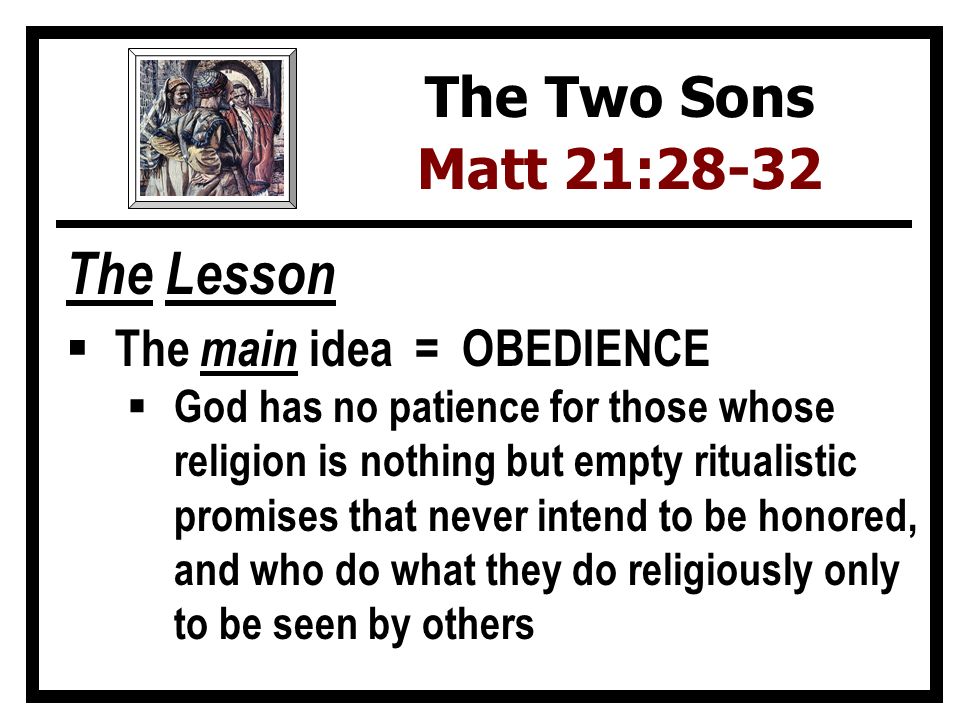 The Two Sons
Matt 21:28-32

The Lesson

▪ The main idea = OBEDIENCE

▪ God has no patience for those whose religion is nothing but empty ritualistic promises that never intend to be honored, and who do what they do religiously only to be seen by others